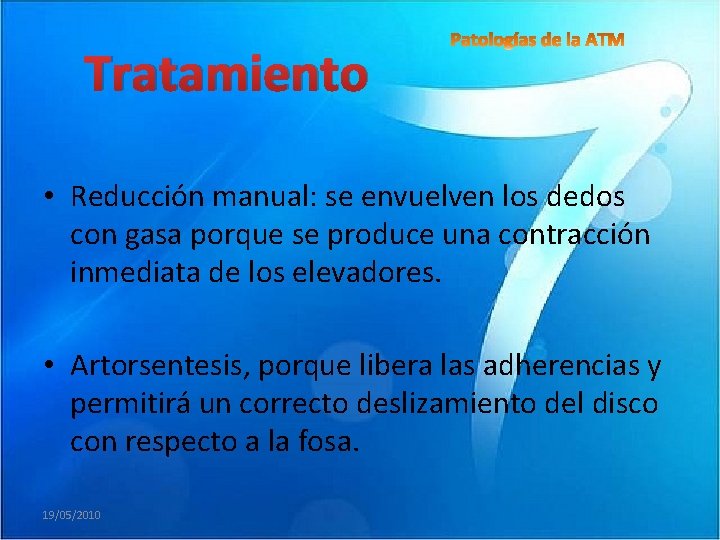 Patologías de la ATM

Tratamiento

• Reducción manual: se envuelven los dedos con gasa porque se produce una contracción inmediata de los elevadores.

• Artorsentesis, porque libera las adherencias y permitirá un correcto deslizamiento del disco con respecto a la fosa.

19/05/2010